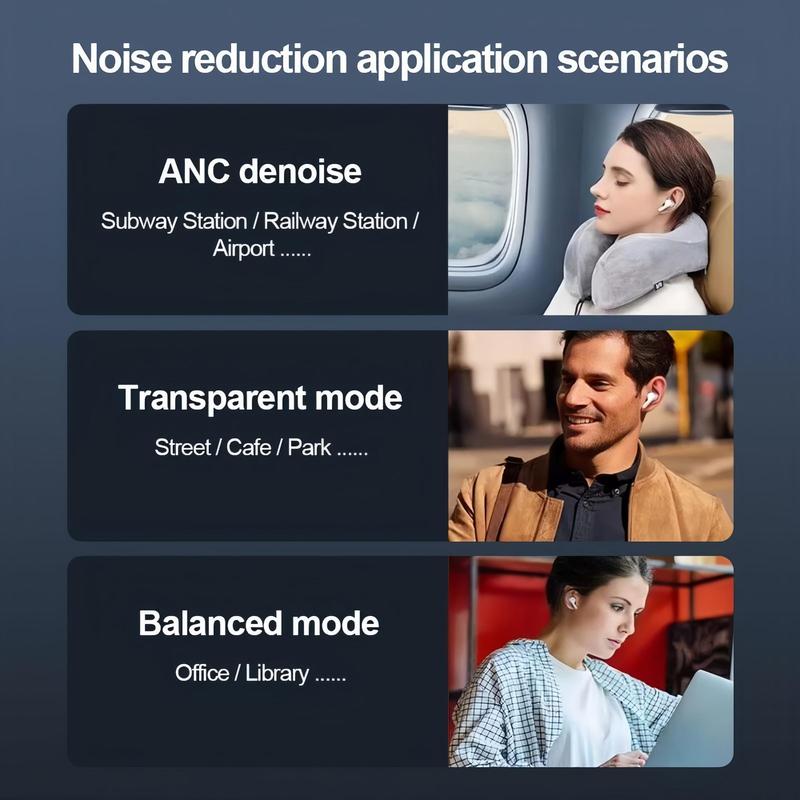 Noise reduction application scenarios

ANC denoise

Subway Station / Railway Station / Airport ......

Transparent mode

Street / Cafe / Park ......

Balanced mode

Office / Library ......